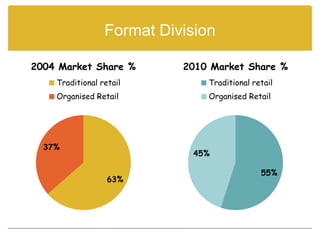 Format Division

2004 Market Share %

Traditional retail

Organised Retail

37%

63%

2010 Market Share %

Traditional retail

Organised Retail

45%

55%